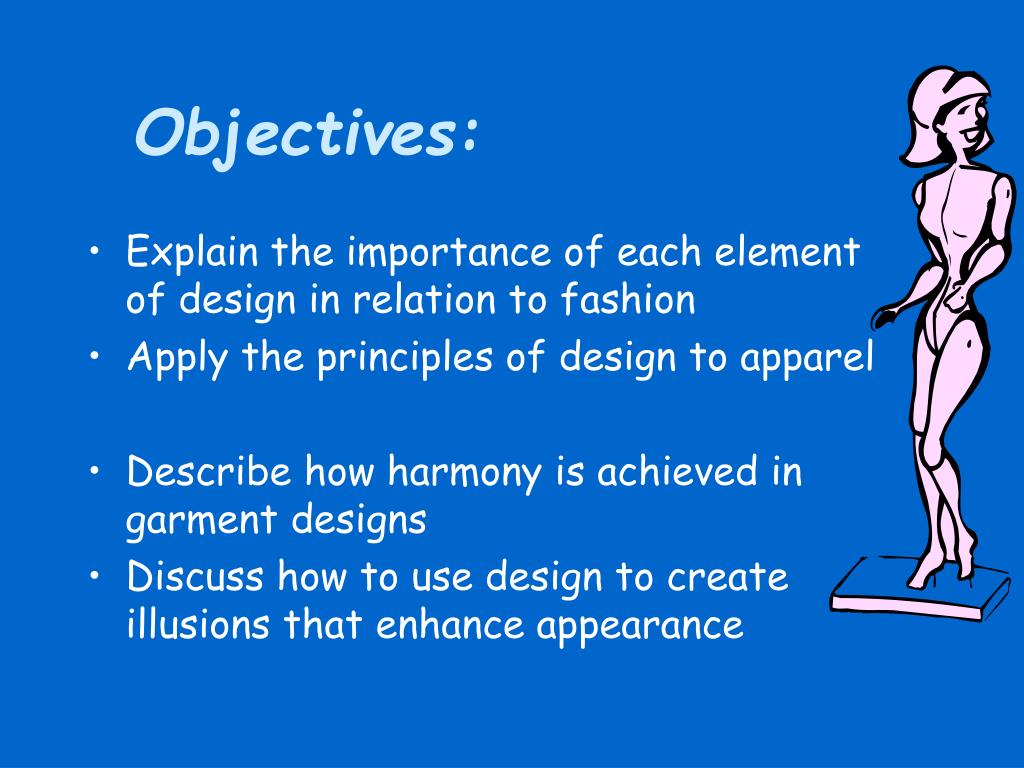 Objectives:

• Explain the importance of each element of design in relation to fashion
• Apply the principles of design to apparel

• Describe how harmony is achieved in garment designs
• Discuss how to use design to create illusions that enhance appearance